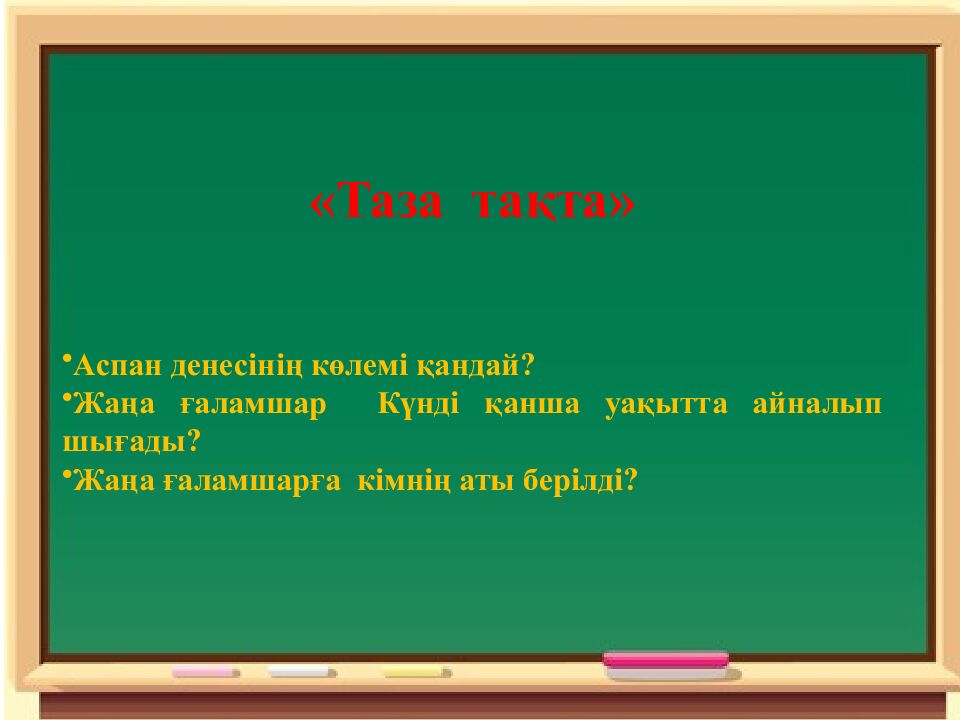 «Таза тақта»

•Аспан денесінің көлемі қандай?
•Жаңа ғаламшар Күнді қанша уақытта айналып шығады?
•Жаңа ғаламшарға кімнің аты берілді?